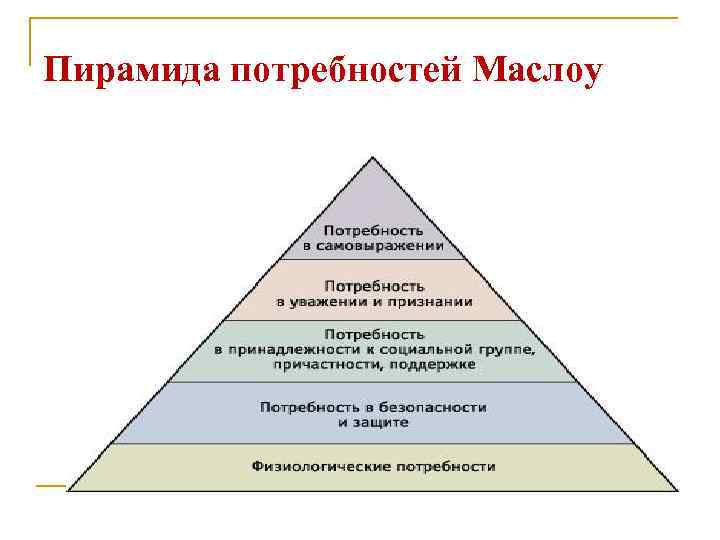 Пирамида потребностей Маслоу

Потребность в самовыражении

Потребность в уважении и признании

Потребность в принадлежности к социальной группе, причастности, поддержке

Потребность в безопасности и защите

Физиологические потребности